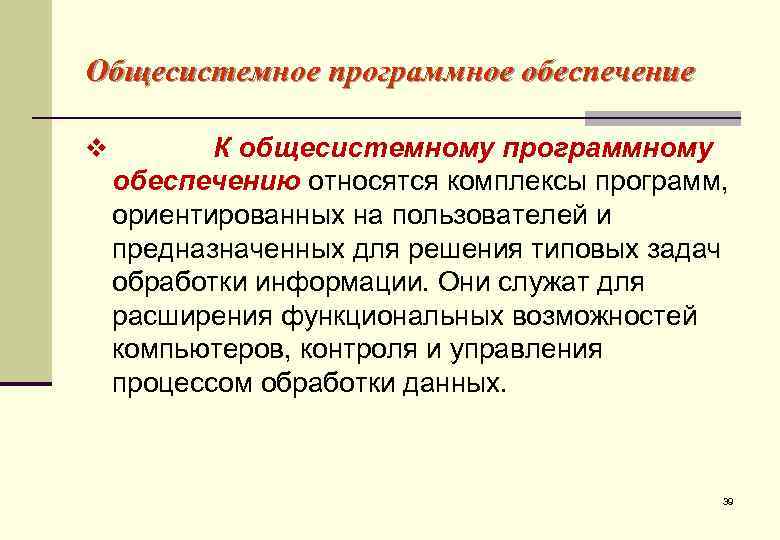 Общесистемное программное обеспечение

❖ К общесистемному программному обеспечению относятся комплексы программ, ориентированных на пользователей и предназначенных для решения типовых задач обработки информации. Они служат для расширения функциональных возможностей компьютеров, контроля и управления процессом обработки данных.

39